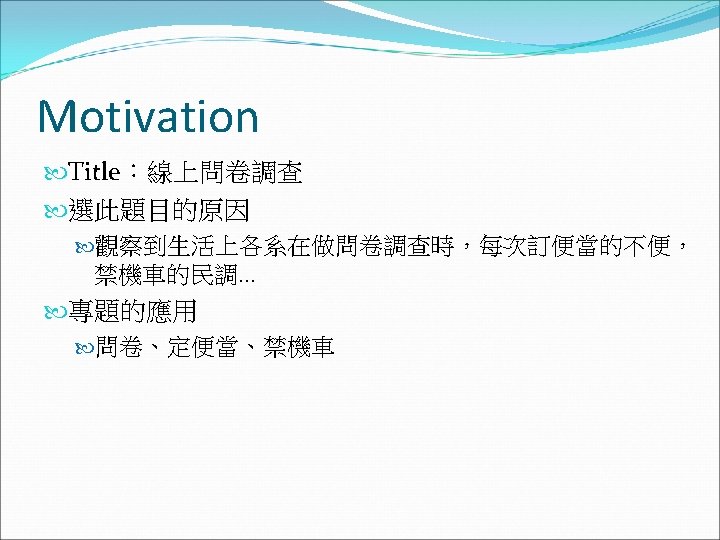 Motivation

Title：線上問卷調查

選此題目的原因

觀察到生活上各系在做問卷調查時，每次訂便當的不便，禁機車的民調…

專題的應用

問卷、定便當、禁機車